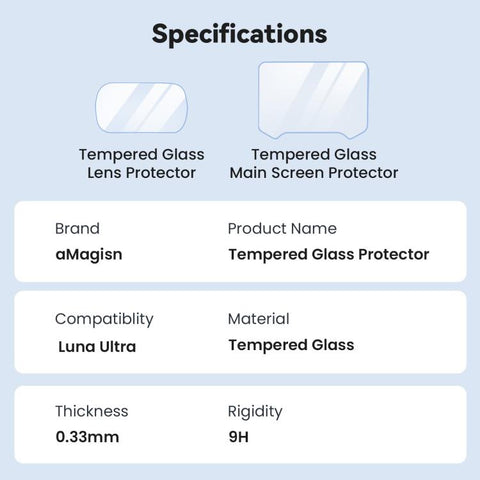 Specifications

Tempered Glass
Lens Protector

Tempered Glass
Main Screen Protector

Brand
aMagisn

Product Name
Tempered Glass Protector

Compatiblity
Luna Ultra

Material
Tempered Glass

Thickness
0.33mm

Rigidity
9H